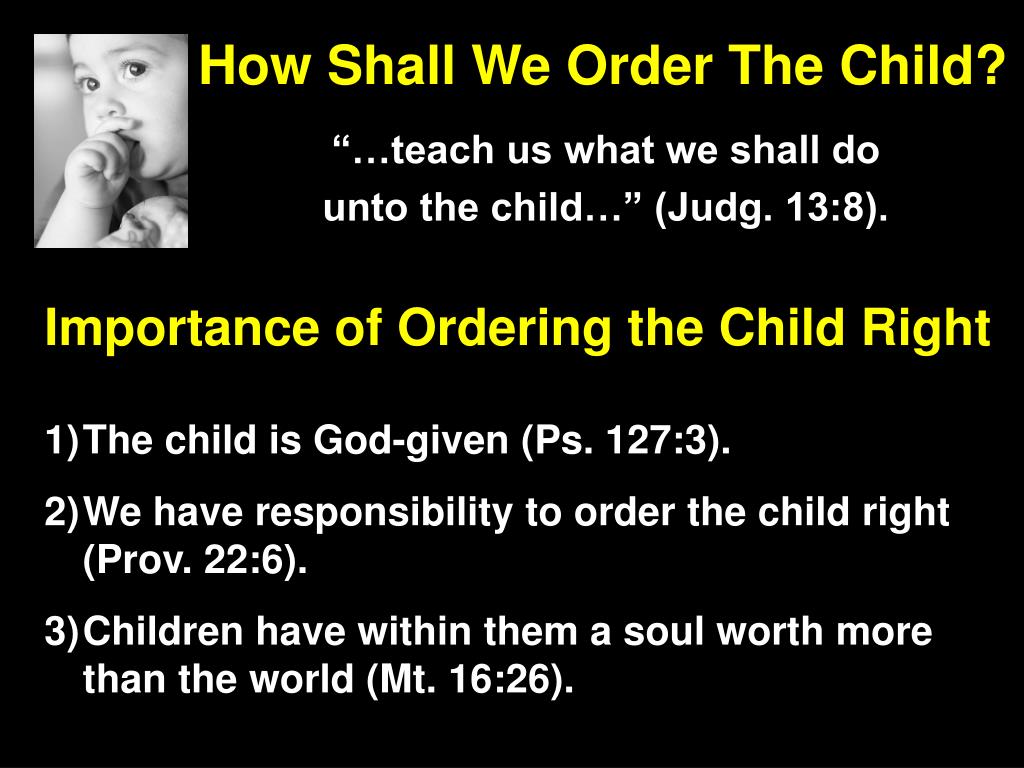 How Shall We Order The Child?

“…teach us what we shall do unto the child…” (Judg. 13:8).

Importance of Ordering the Child Right

1) The child is God-given (Ps. 127:3).

2) We have responsibility to order the child right (Prov. 22:6).

3) Children have within them a soul worth more than the world (Mt. 16:26).